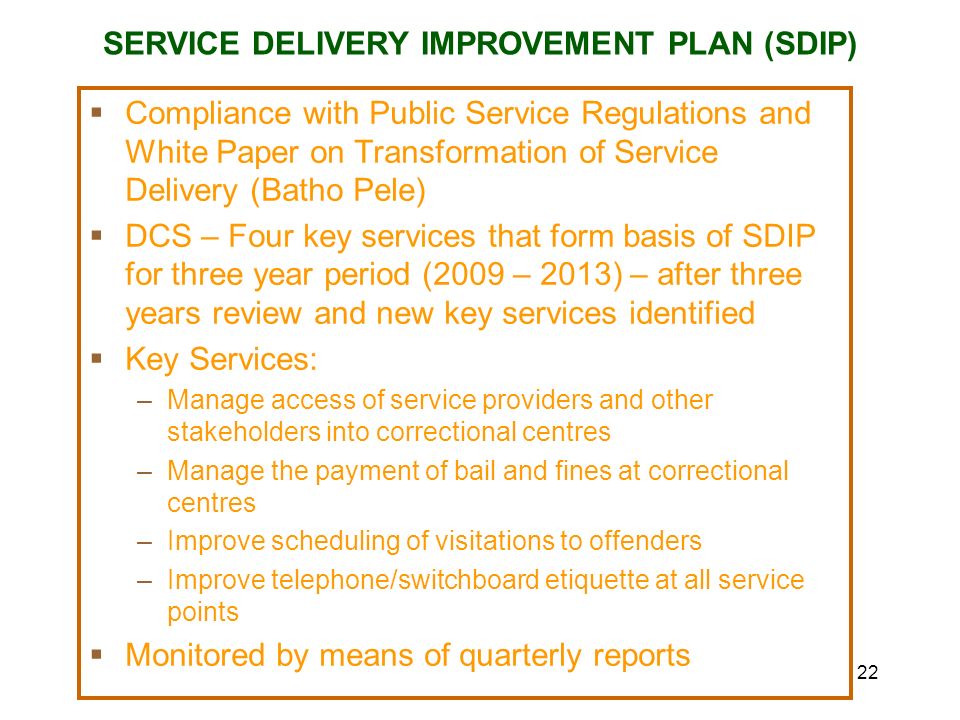 SERVICE DELIVERY IMPROVEMENT PLAN (SDIP)

▪ Compliance with Public Service Regulations and White Paper on Transformation of Service Delivery (Batho Pele)

▪ DCS – Four key services that form basis of SDIP for three year period (2009 – 2013) – after three years review and new key services identified

▪ Key Services:
– Manage access of service providers and other stakeholders into correctional centres
– Manage the payment of bail and fines at correctional centres
– Improve scheduling of visitations to offenders
– Improve telephone/switchboard etiquette at all service points

▪ Monitored by means of quarterly reports

22